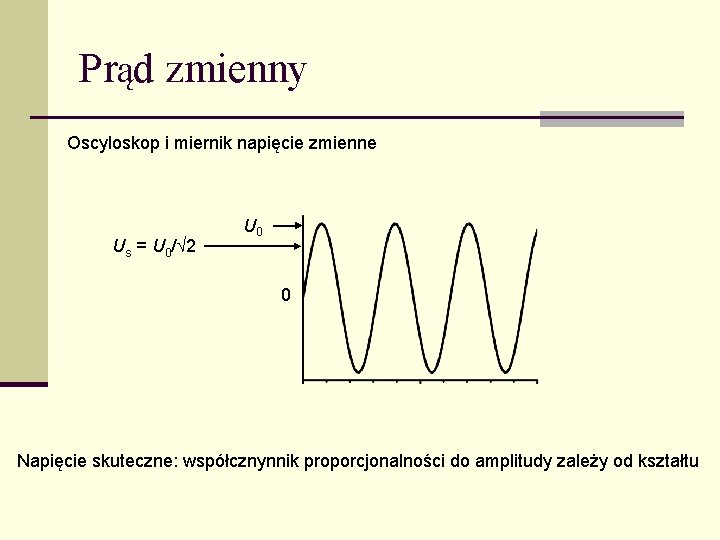 Prąd zmienny

Oscyloskop i miernik napięcie zmienne

$U_0$

$U_s = U_0/\sqrt{2}$

0

Napięcie skuteczne: współcznynnik proporcjonalności do amplitudy zależy od kształtu